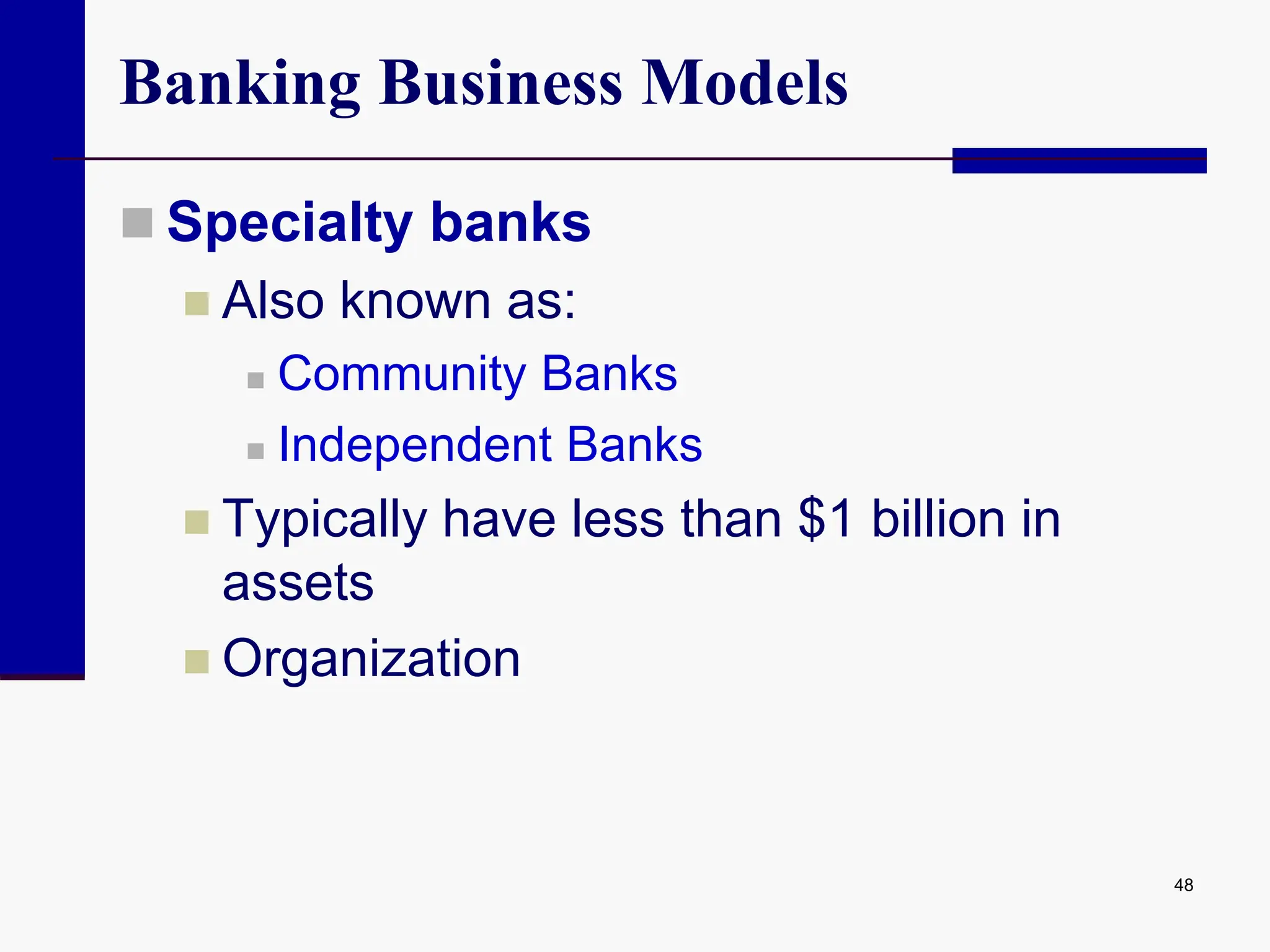 Banking Business Models

Specialty banks

Also known as:

Community Banks

Independent Banks

Typically have less than \$1 billion in assets

Organization

48